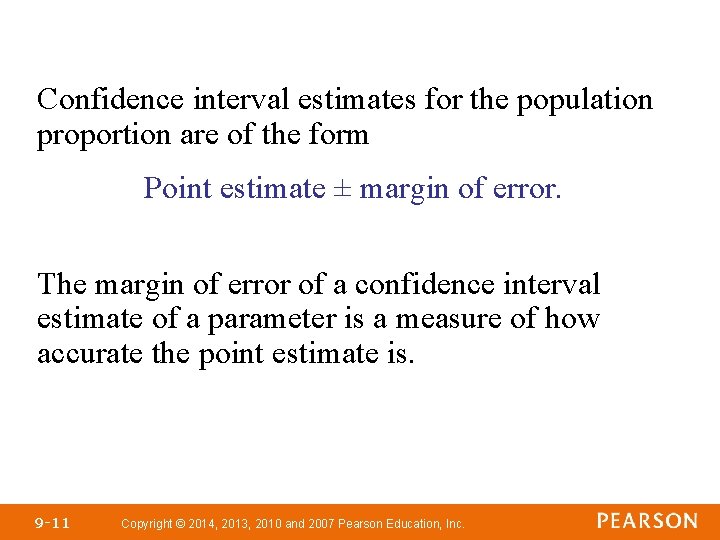 Confidence interval estimates for the population proportion are of the form

Point estimate ± margin of error.

The margin of error of a confidence interval estimate of a parameter is a measure of how accurate the point estimate is.

9-11 Copyright © 2014, 2013, 2010 and 2007 Pearson Education, Inc. PEARSON